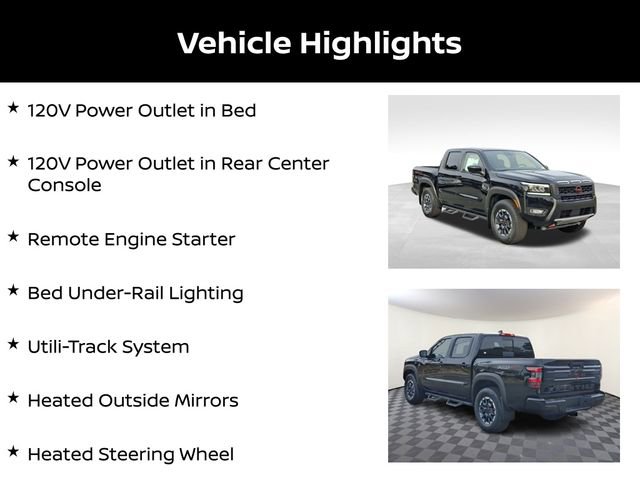 Vehicle Highlights

★ 120V Power Outlet in Bed

★ 120V Power Outlet in Rear Center Console

★ Remote Engine Starter

★ Bed Under-Rail Lighting

★ Utili-Track System

★ Heated Outside Mirrors

★ Heated Steering Wheel